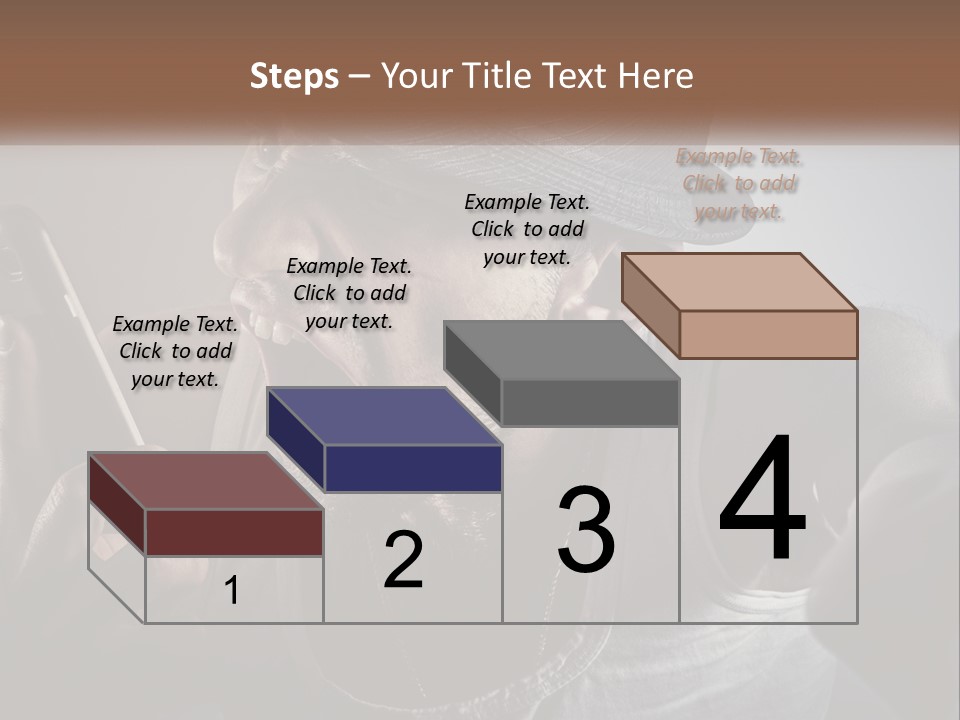 Steps – Your Title Text Here

Example Text. Click to add your text.

Example Text. Click to add your text.

Example Text. Click to add your text.

Example Text. Click to add your text.

1

2

3

4